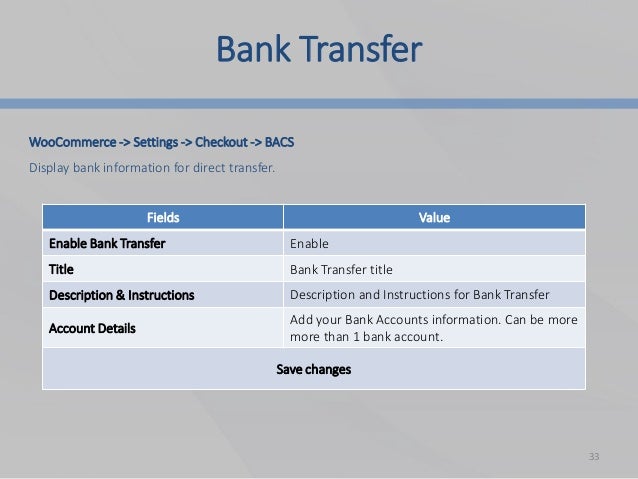 Bank Transfer

WooCommerce -> Settings -> Checkout -> BACS

Display bank information for direct transfer.

| Fields | Value |
|---|---|
| Enable Bank Transfer | Enable |
| Title | Bank Transfer title |
| Description & Instructions | Description and Instructions for Bank Transfer |
| Account Details | Add your Bank Accounts information. Can be more more than 1 bank account. |
| Save changes | |

33